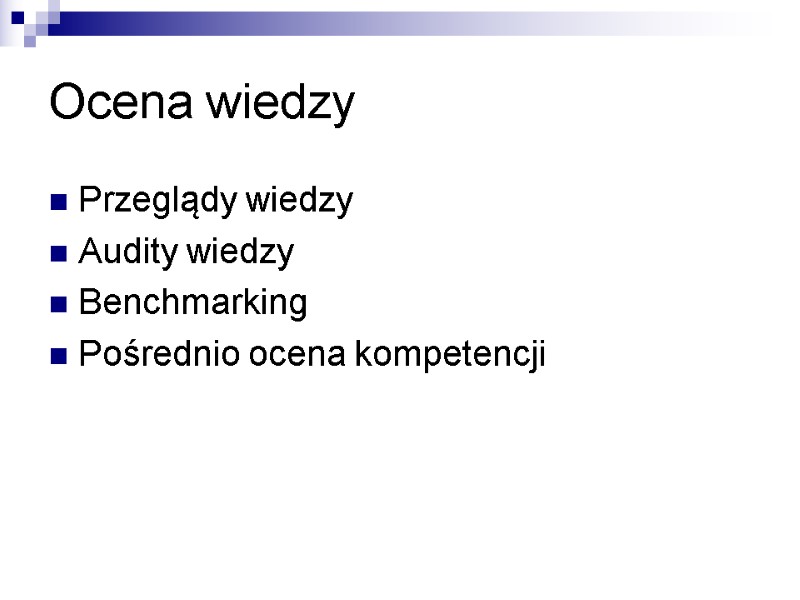 Ocena wiedzy

- Przeglądy wiedzy
- Audity wiedzy
- Benchmarking
- Pośrednio ocena kompetencji